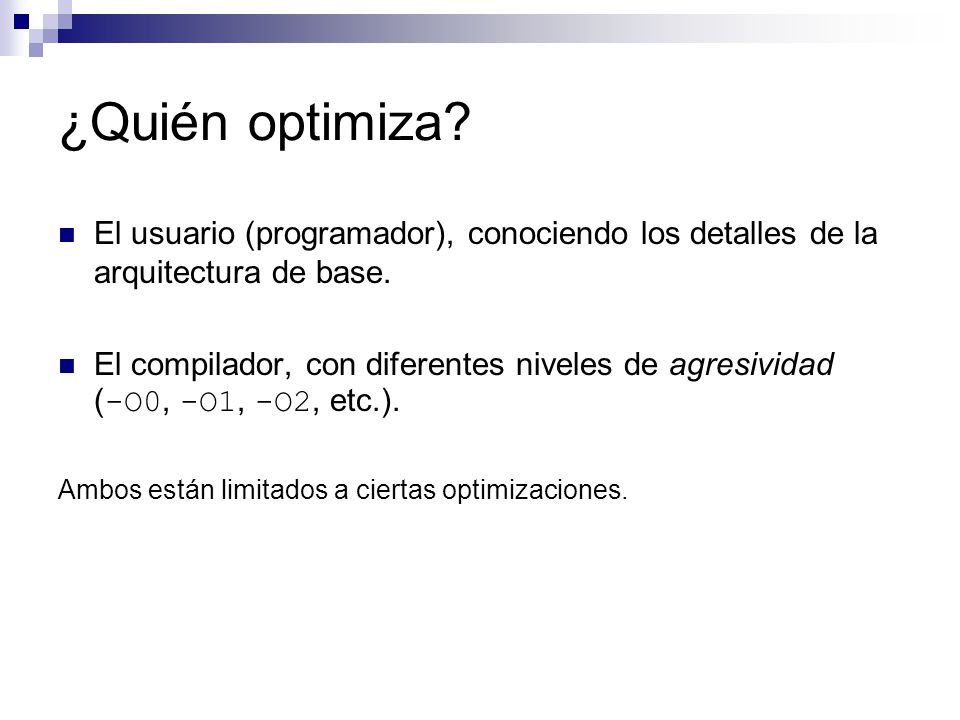 ¿Quién optimiza?

El usuario (programador), conociendo los detalles de la arquitectura de base.

El compilador, con diferentes niveles de agresividad (-O0, -O1, -O2, etc.).

Ambos están limitados a ciertas optimizaciones.